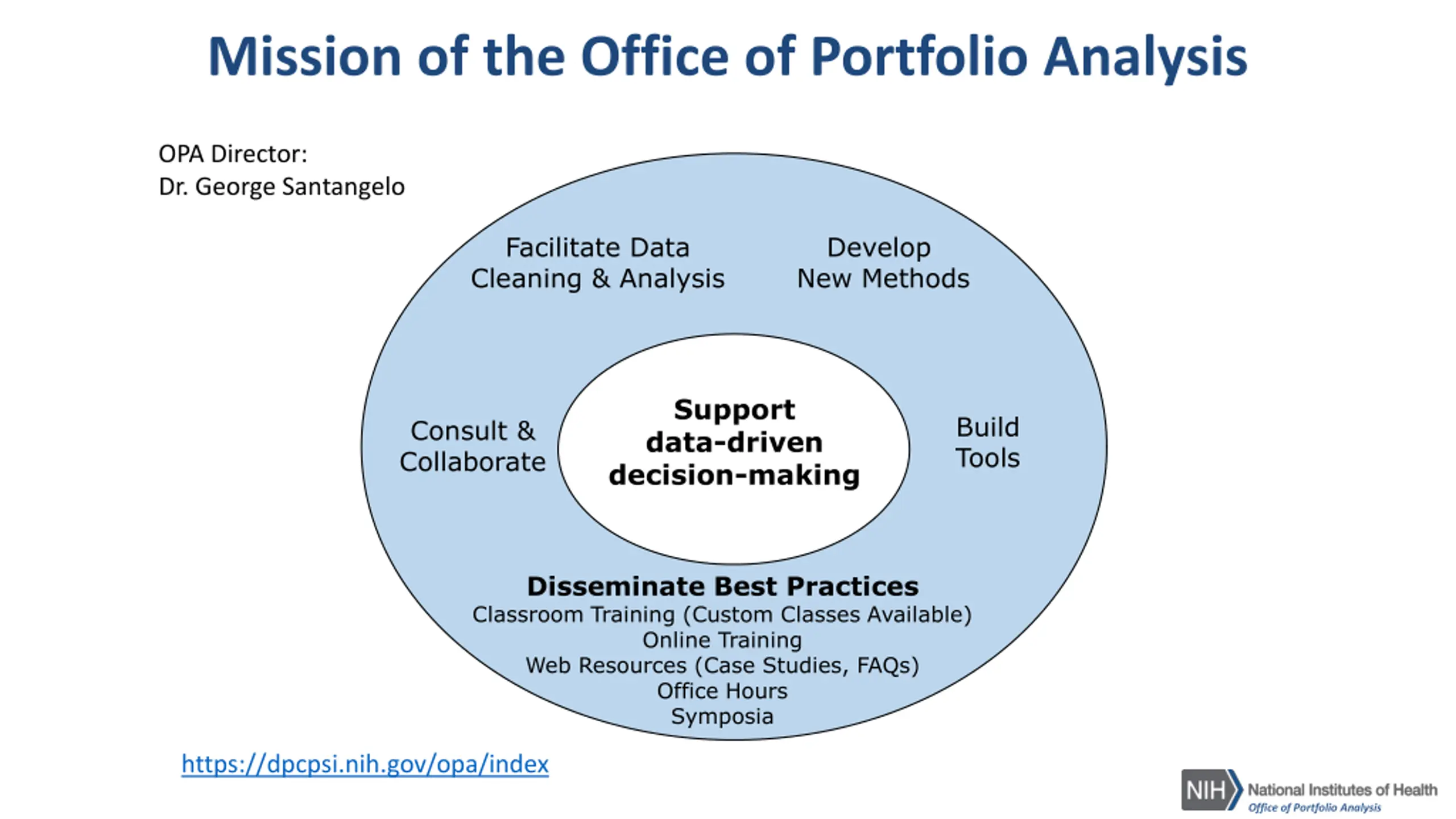 Mission of the Office of Portfolio Analysis

OPA Director:
Dr. George Santangelo

Facilitate Data Cleaning & Analysis

Develop New Methods

Consult & Collaborate

Support data-driven decision-making

Build Tools

Disseminate Best Practices
Classroom Training (Custom Classes Available)
Online Training
Web Resources (Case Studies, FAQs)
Office Hours
Symposia

https://dpcpsi.nih.gov/opa/index

NIH National Institutes of Health
Office of Portfolio Analysis